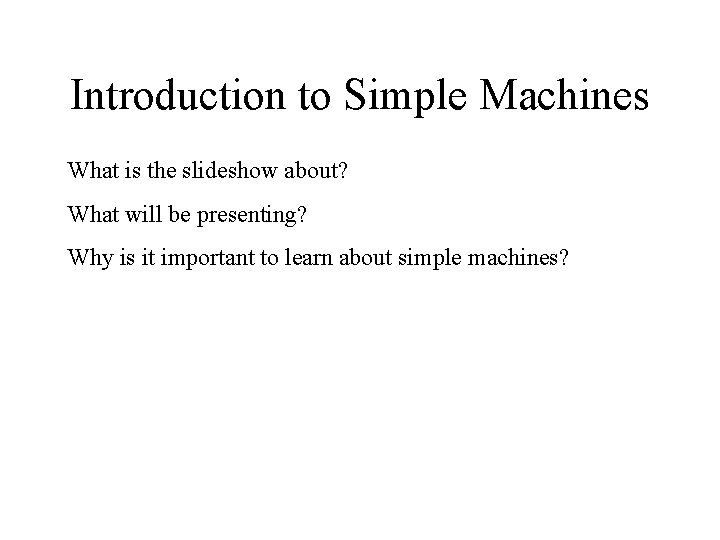 Introduction to Simple Machines

What is the slideshow about?

What will be presenting?

Why is it important to learn about simple machines?